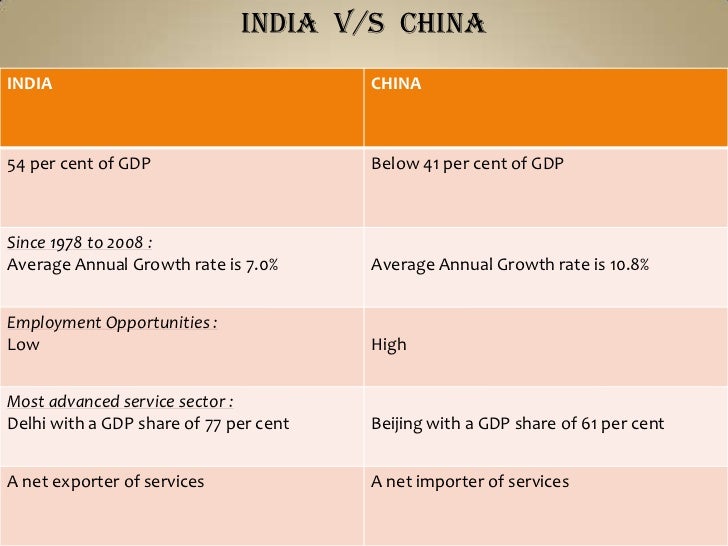 INDIA V/S CHINA

| INDIA | CHINA |
|---|---|
| 54 per cent of GDP | Below 41 per cent of GDP |
| Since 1978 to 2008 : Average Annual Growth rate is 7.0% | Average Annual Growth rate is 10.8% |
| Employment Opportunities : Low | High |
| Most advanced service sector : Delhi with a GDP share of 77 per cent | Beijing with a GDP share of 61 per cent |
| A net exporter of services | A net importer of services |